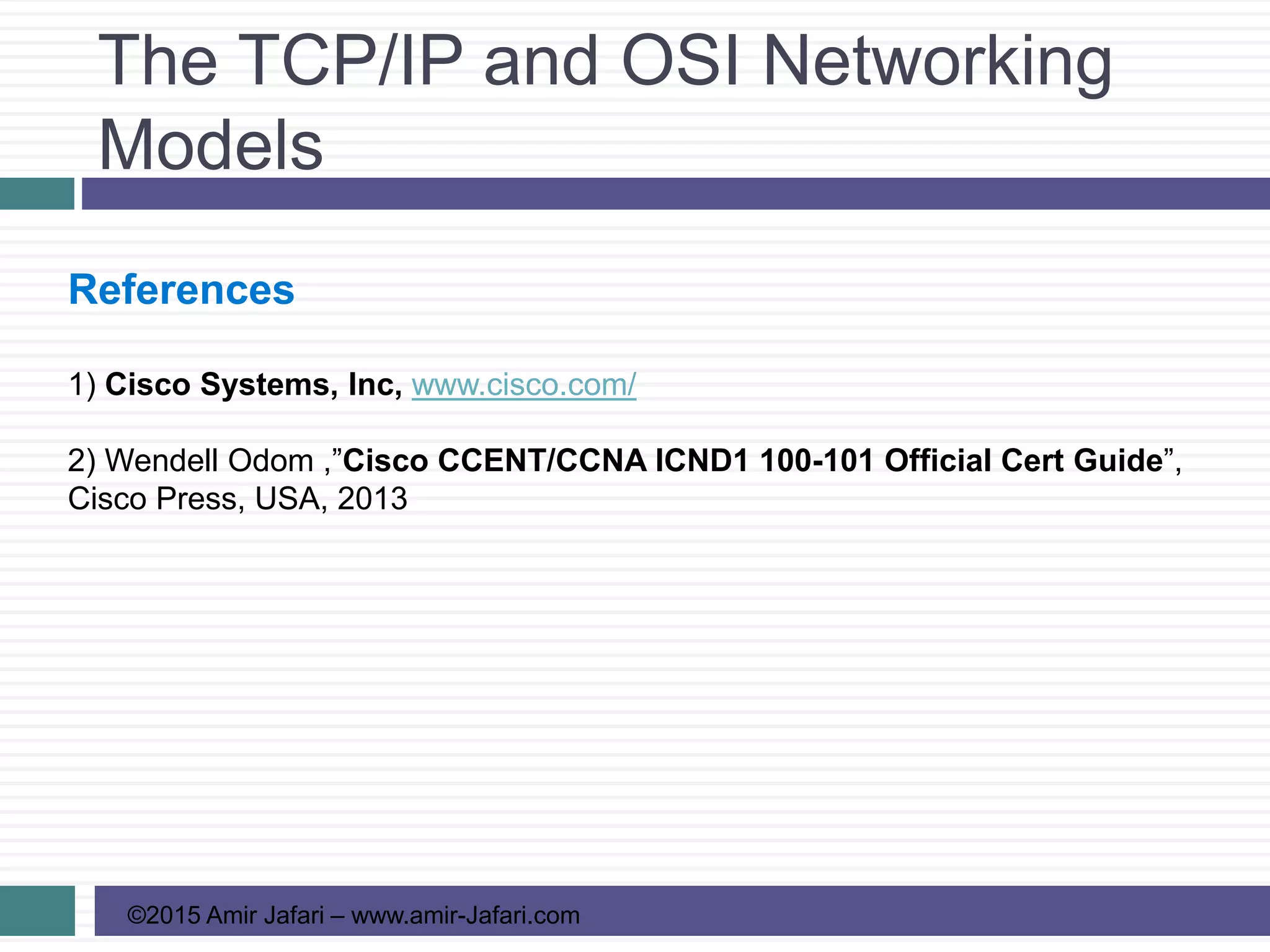 The TCP/IP and OSI Networking Models

References

1) Cisco Systems, Inc, www.cisco.com/

2) Wendell Odom ,”Cisco CCENT/CCNA ICND1 100-101 Official Cert Guide”, Cisco Press, USA, 2013

©2015 Amir Jafari – www.amir-Jafari.com